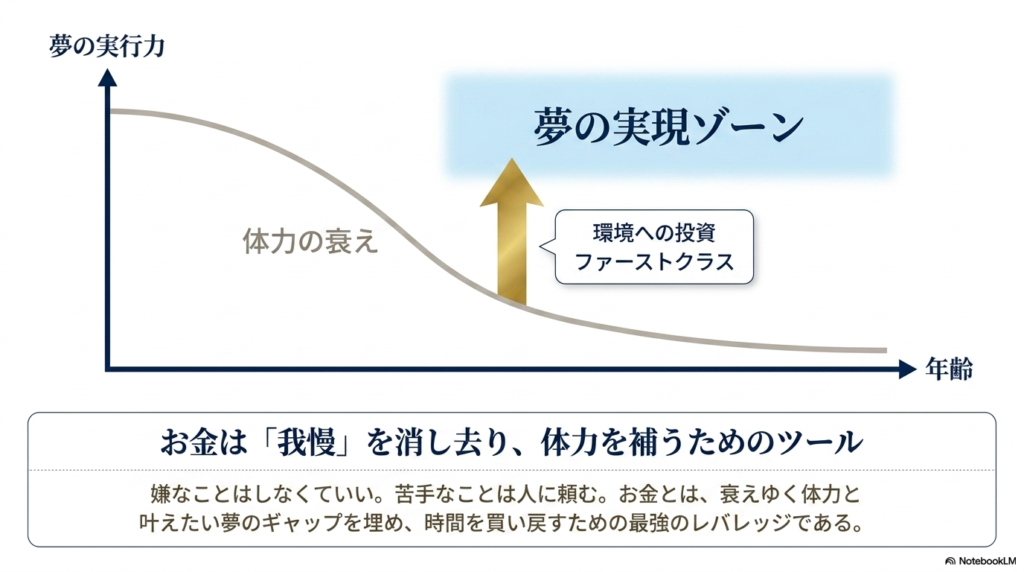 夢の実行力

夢の実現ゾーン

体力の衰え

環境への投資
ファーストクラス

年齢

お金は「我慢」を消し去り、体力を補うためのツール

嫌なことはしなくていい。苦手なことは人に頼む。お金とは、衰えゆく体力と叶えたい夢のギャップを埋め、時間を買い戻すための最強のレバレッジである。

NotebookLM